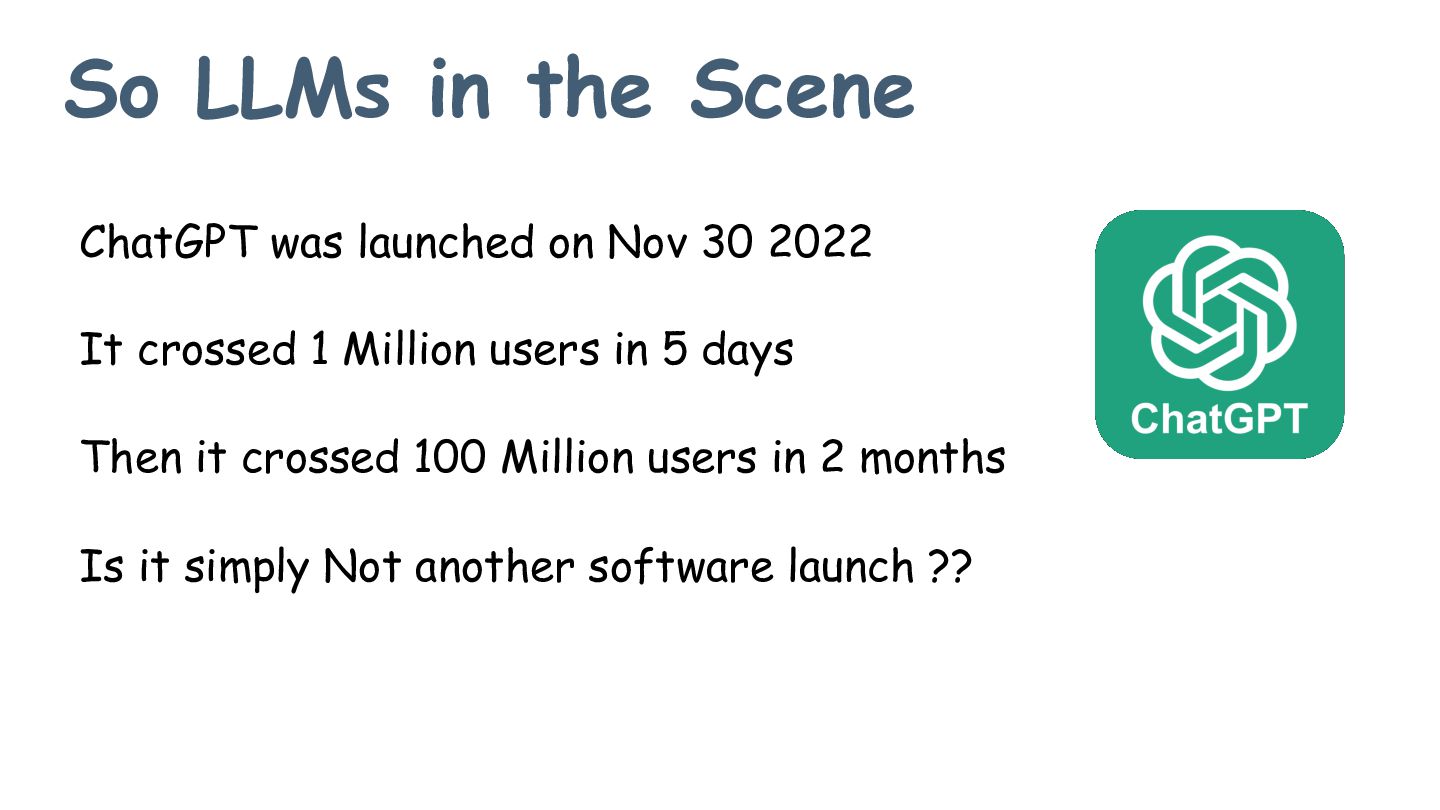 So LLMs in the Scene

ChatGPT was launched on Nov 30 2022

It crossed 1 Million users in 5 days

Then it crossed 100 Million users in 2 months

Is it simply Not another software launch ??

ChatGPT